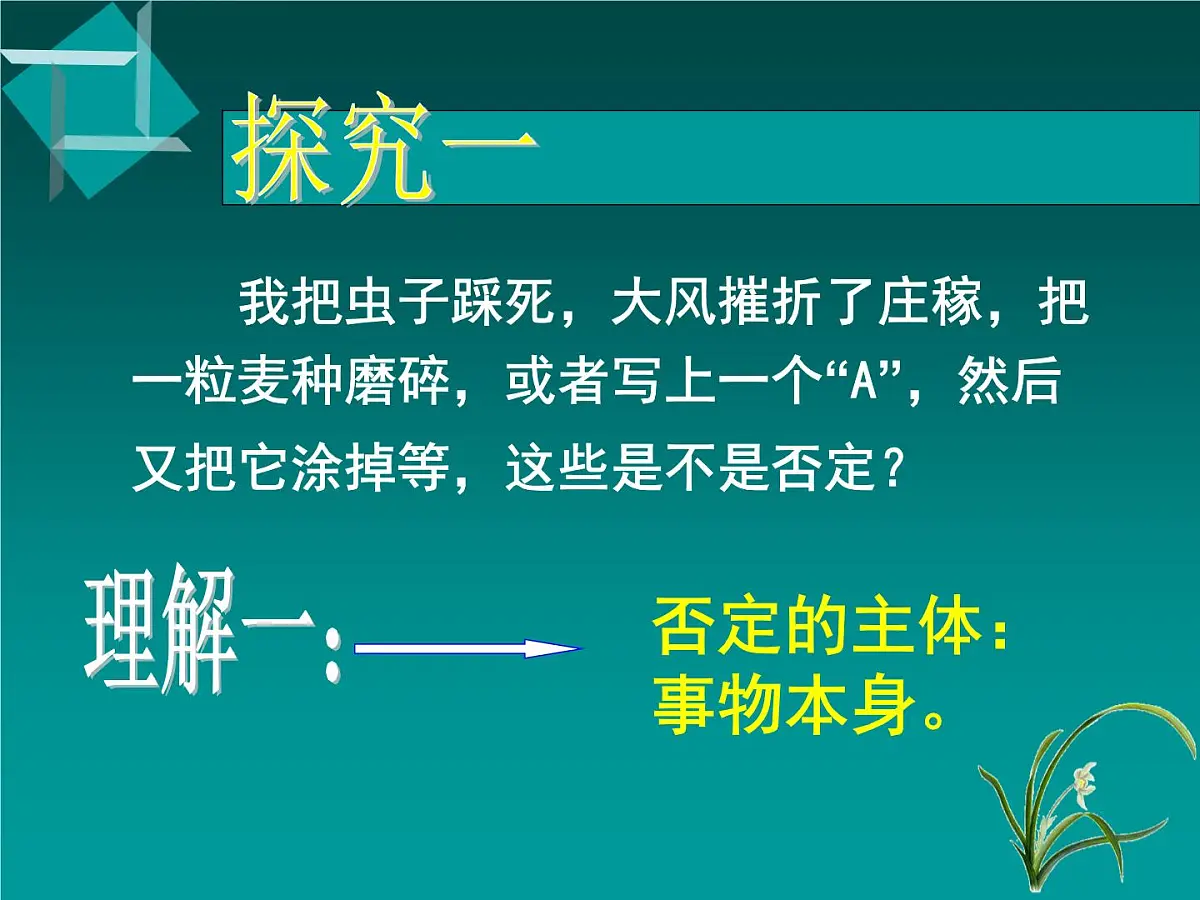 探究一

我把虫子踩死，大风摧折了庄稼，把一粒麦种磨碎，或者写上一个“A”，然后又把它涂掉等，这些是不是否定？

理解一:

否定的主体：事物本身。